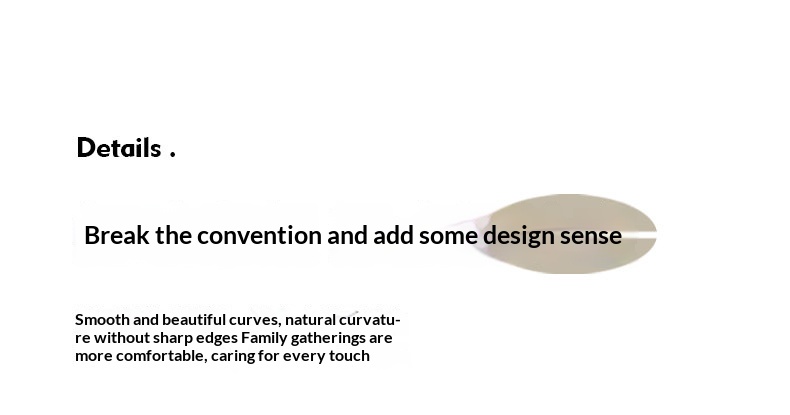 Details .

Break the convention and add some design sense

Smooth and beautiful curves, natural curvature without sharp edges Family gatherings are more comfortable, caring for every touch